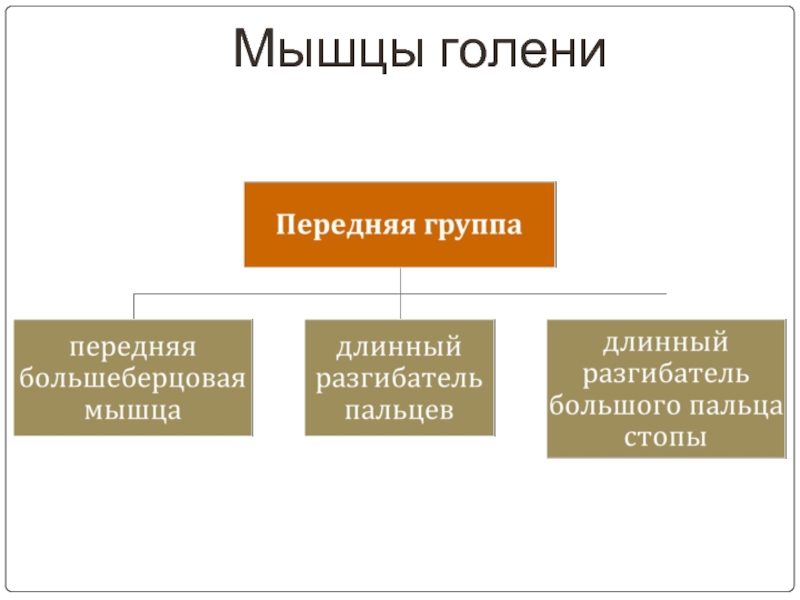 Мышцы голени

Передняя группа

передняя большеберцовая мышца

длинный разгибатель пальцев

длинный разгибатель большого пальца стопы